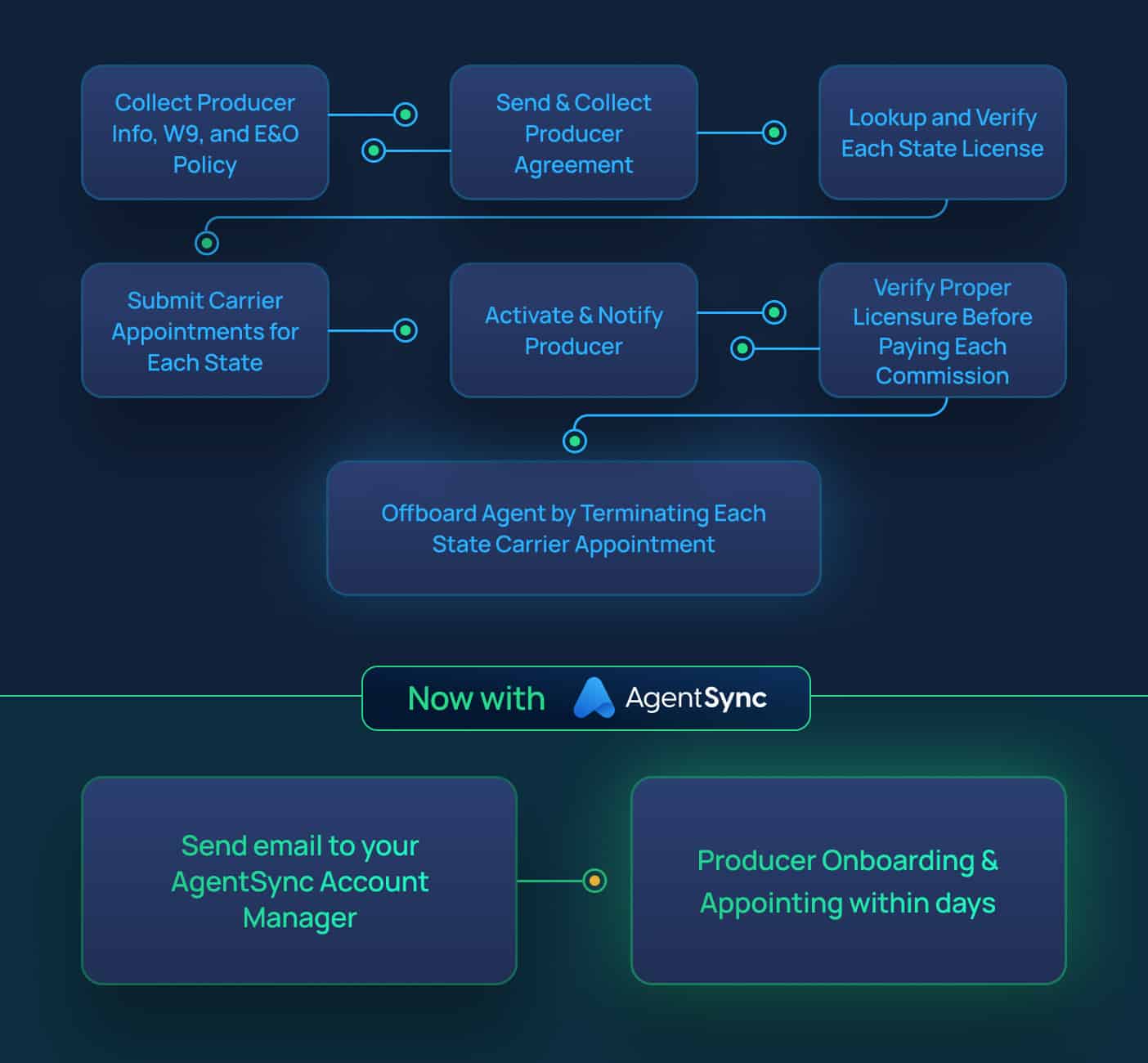 Collect Producer Info, W9, and E&O Policy

Send & Collect Producer Agreement

Lookup and Verify Each State License

Submit Carrier Appointments for Each State

Activate & Notify Producer

Verify Proper Licensure Before Paying Each Commission

Offboard Agent by Terminating Each State Carrier Appointment

Now with AgentSync

Send email to your AgentSync Account Manager

Producer Onboarding & Appointing within days